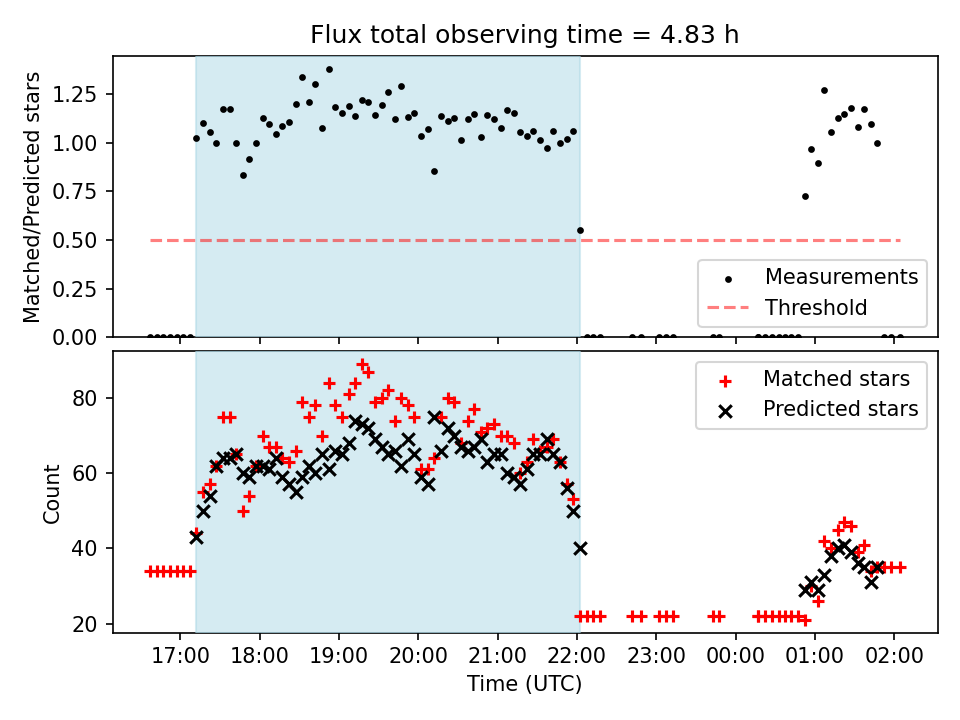 Flux total observing time = 4.83 h

Matched/Predicted stars

1.25
1.00
0.75
0.50
0.25
0.00

Measurements
Threshold

Count

80
60
40
20

Matched stars
Predicted stars

17:00 18:00 19:00 20:00 21:00 22:00 23:00 00:00 01:00 02:00

Time (UTC)